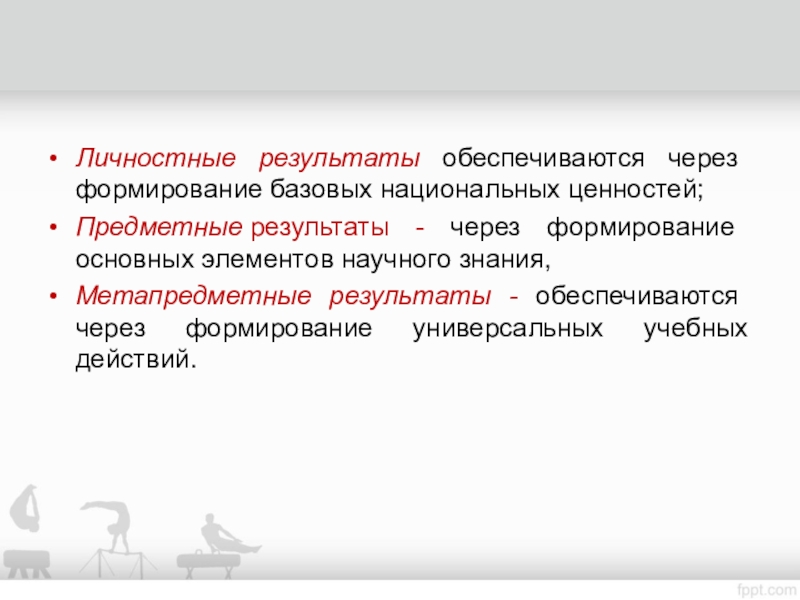 • Личностные результаты обеспечиваются через формирование базовых национальных ценностей;

• Предметные результаты - через формирование основных элементов научного знания,

• Метапредметные результаты - обеспечиваются через формирование универсальных учебных действий.

fppt.com